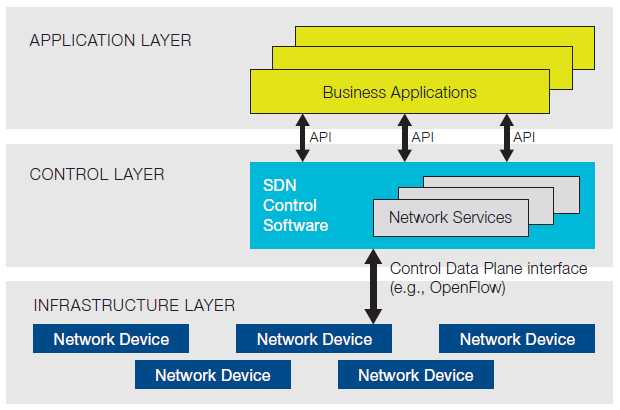 APPLICATION LAYER

Business Applications

API

API

API

CONTROL LAYER

SDN Control Software

Network Services

Control Data Plane interface (e.g., OpenFlow)

INFRASTRUCTURE LAYER

Network Device

Network Device

Network Device

Network Device

Network Device